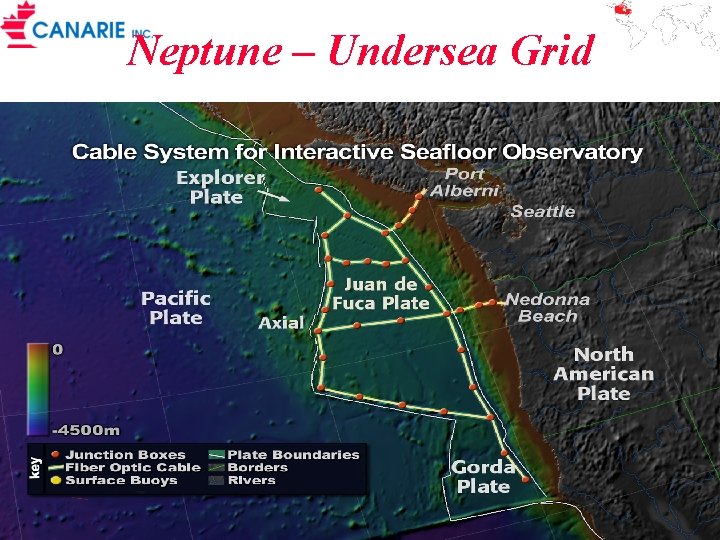 CANARIE INC.
Neptune – Undersea Grid

Cable System for Interactive Seafloor Observatory

Explorer Plate
Port Alberni
Seattle
Pacific Plate
Juan de Fuca Plate
Axial
Nedonna Beach
North American Plate
Gorda Plate

0
-4500m

key
Junction Boxes
Fiber Optic Cable
Surface Buoys
Plate Boundaries
Borders
Rivers